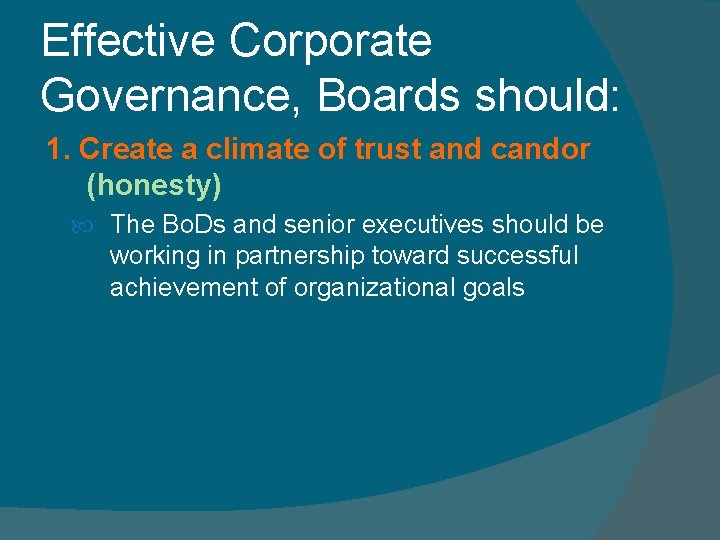 Effective Corporate Governance, Boards should:

1. Create a climate of trust and candor (honesty)

The BoDs and senior executives should be working in partnership toward successful achievement of organizational goals